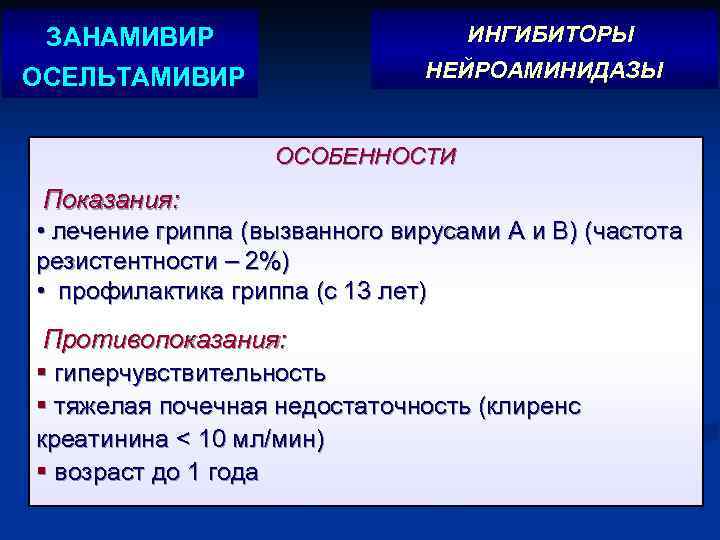 ЗАНАМИВИР
ОСЕЛЬТАМИВИР

ИНГИБИТОРЫ
НЕЙРОАМИНИДАЗЫ

ОСОБЕННОСТИ

Показания:

• лечение гриппа (вызванного вирусами А и В) (частота резистентности – 2%)
• профилактика гриппа (с 13 лет)

Противопоказания:

▪ гиперчувствительность
▪ тяжелая почечная недостаточность (клиренс креатинина < 10 мл/мин)
▪ возраст до 1 года